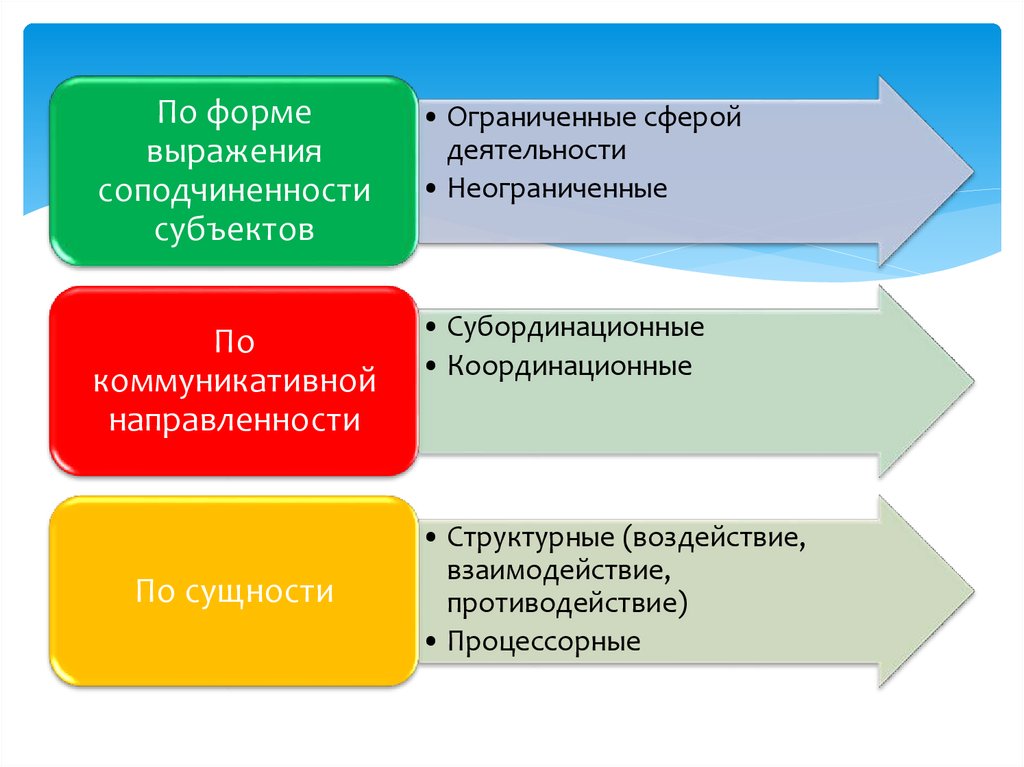 По форме выражения соподчиненности субъектов

• Ограниченные сферой деятельности
• Неограниченные

По коммуникативной направленности

• Субординационные
• Координационные

По сущности

• Структурные (воздействие, взаимодействие, противодействие)
• Процессорные